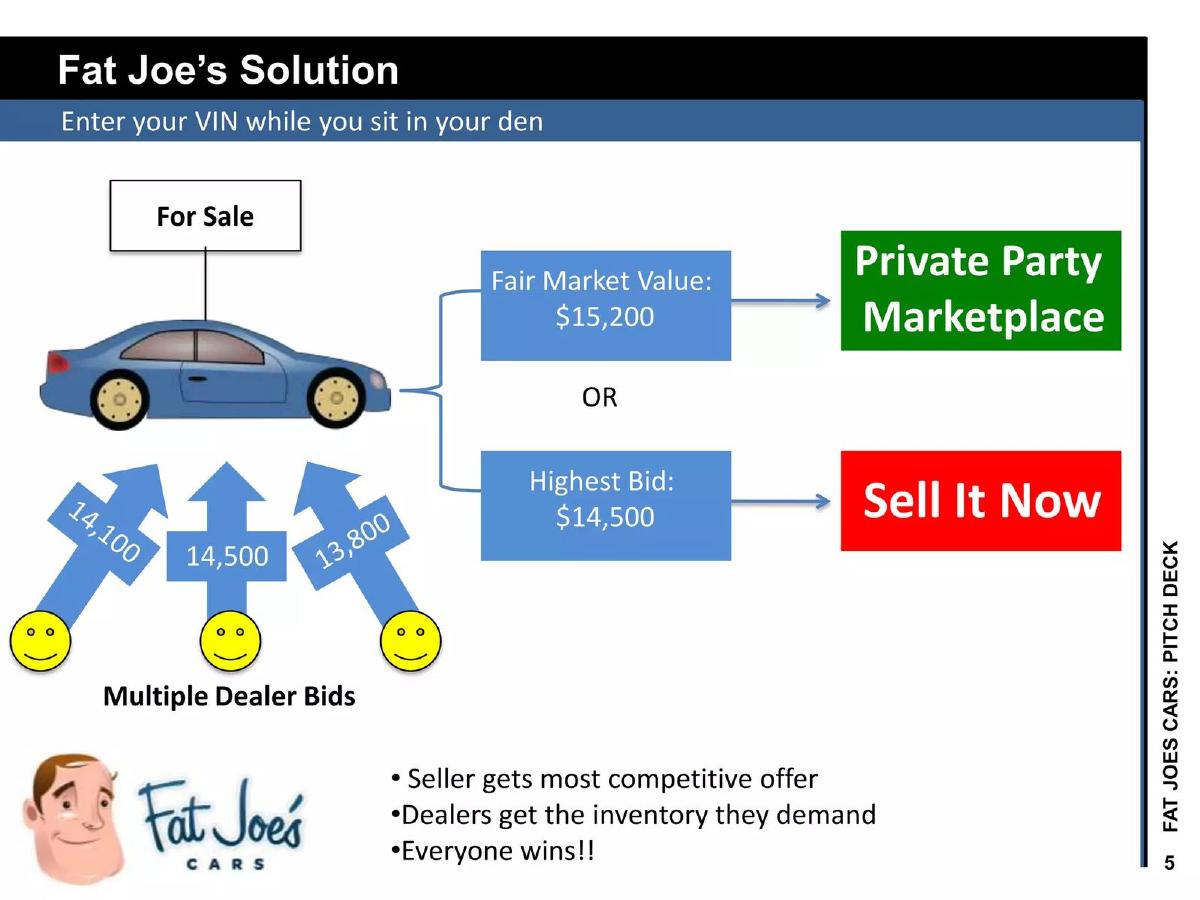 Fat Joe's Solution

Enter your VIN while you sit in your den

For Sale

Fair Market Value: $15,200

Private Party Marketplace

OR

Highest Bid: $14,500

Sell It Now

14,100

14,500

13,800

Multiple Dealer Bids

Fat Joe's CARS

• Seller gets most competitive offer
•Dealers get the inventory they demand
•Everyone wins!!

FAT JOES CARS: PITCH DECK

5